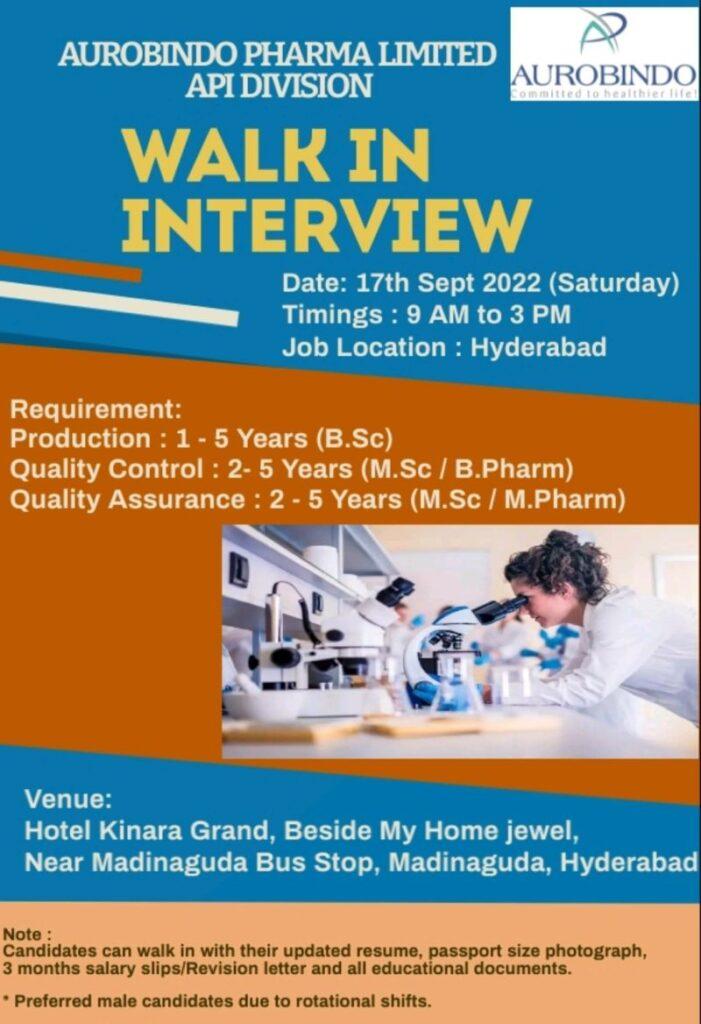 AUROBINDO PHARMA LIMITED
API DIVISION

AUROBINDO
Committed to healthier life!

WALK IN INTERVIEW

Date: 17th Sept 2022 (Saturday)
Timings : 9 AM to 3 PM
Job Location : Hyderabad

Requirement:
Production : 1 - 5 Years (B.Sc)
Quality Control : 2- 5 Years (M.Sc / B.Pharm)
Quality Assurance : 2 - 5 Years (M.Sc / M.Pharm)

Venue:
Hotel Kinara Grand, Beside My Home jewel,
Near Madinaguda Bus Stop, Madinaguda, Hyderabad

Note :
Candidates can walk in with their updated resume, passport size photograph, 3 months salary slips/Revision letter and all educational documents.

* Preferred male candidates due to rotational shifts.